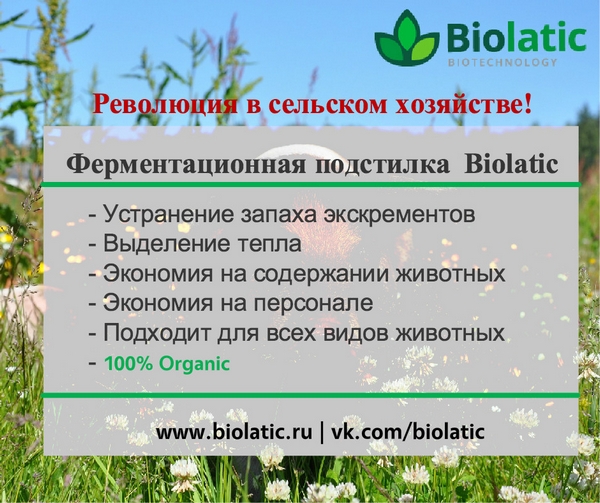 Biolatic
BIOTECHNOLOGY

Революция в сельском хозяйстве!

Ферментационная подстилка Biolatic

- Устранение запаха экскрементов
- Выделение тепла
- Экономия на содержании животных
- Экономия на персонале
- Подходит для всех видов животных
- 100% Organic

www.biolatic.ru | vk.com/biolatic